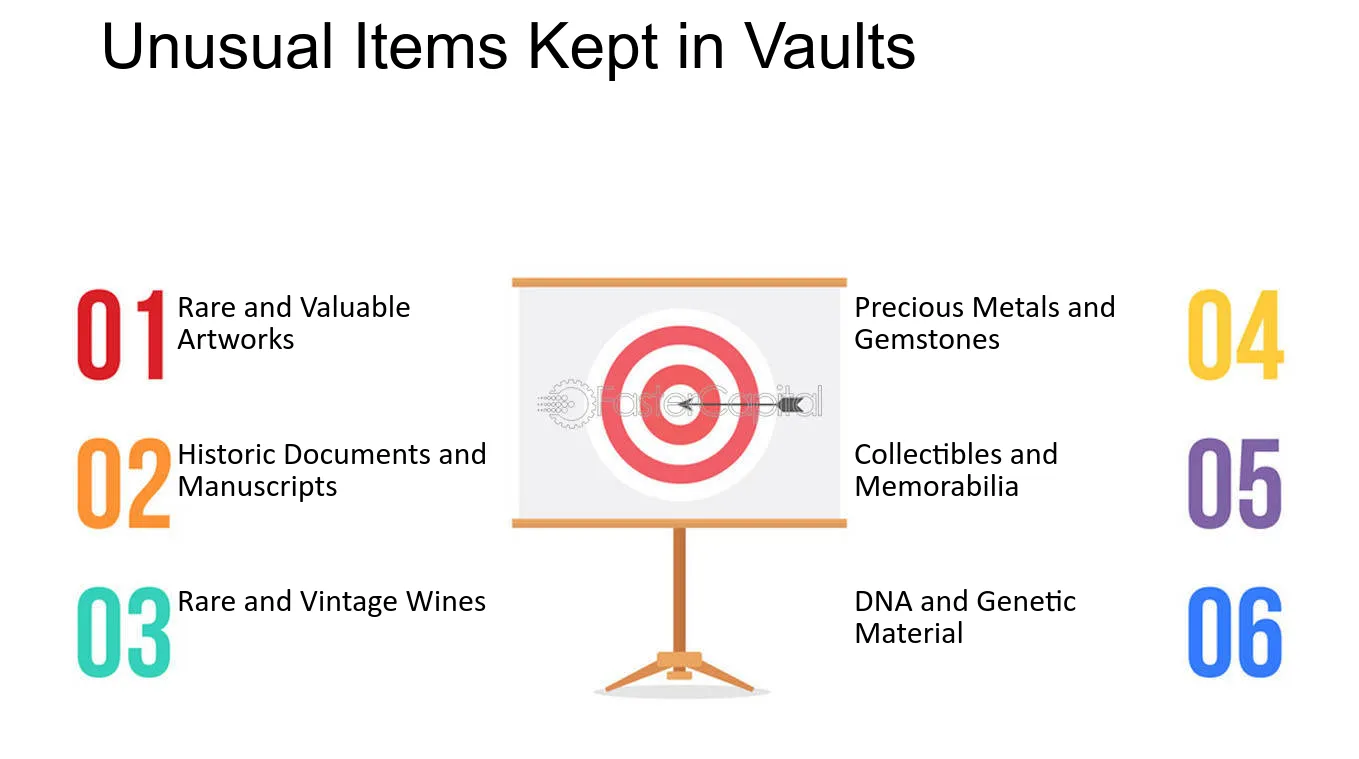 Unusual Items Kept in Vaults

01 Rare and Valuable Artworks

02 Historic Documents and Manuscripts

03 Rare and Vintage Wines

FasterCapital

Precious Metals and Gemstones 04

Collectibles and Memorabilia 05

DNA and Genetic Material 06